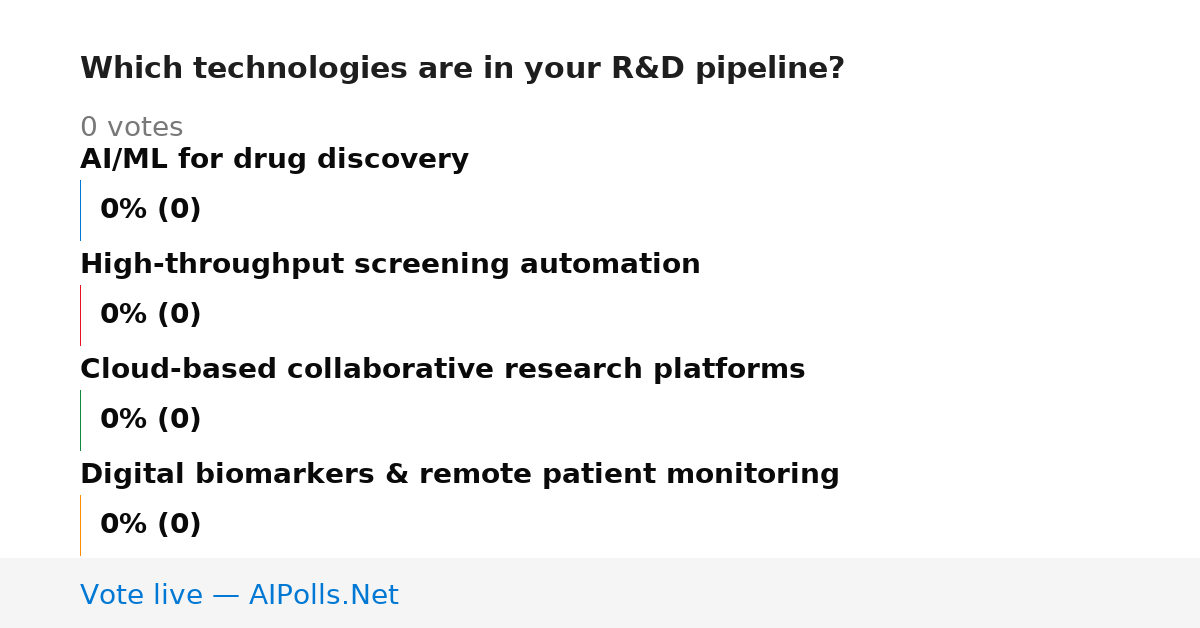 Which technologies are in your R&D pipeline?

0 votes

AI/ML for drug discovery

0% (0)

High-throughput screening automation

0% (0)

Cloud-based collaborative research platforms

0% (0)

Digital biomarkers & remote patient monitoring

0% (0)

Vote live — AIPolls.Net